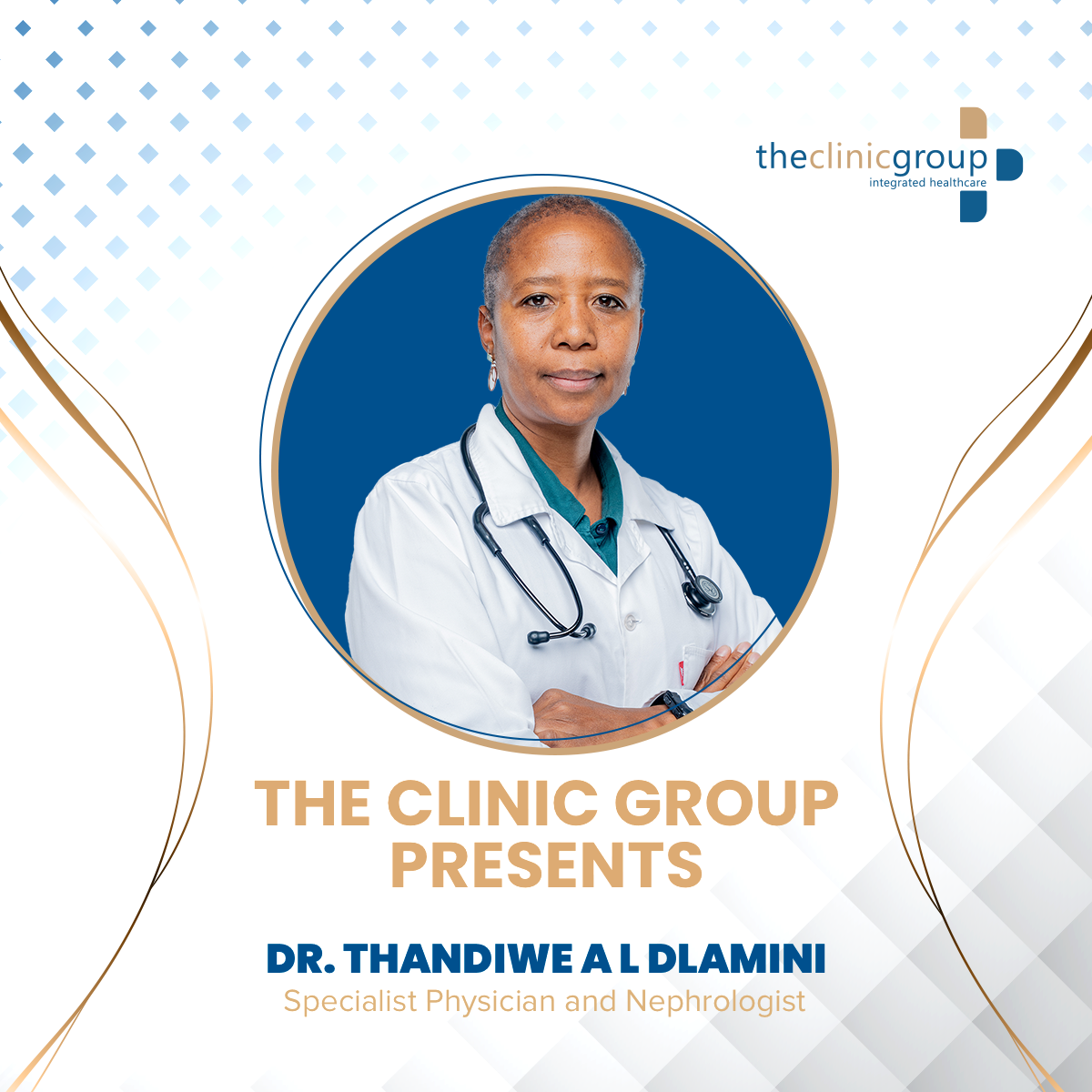 theclinicgroup
integrated healthcare

THE CLINIC GROUP PRESENTS

DR. THANDIWE A L DLAMINI
Specialist Physician and Nephrologist